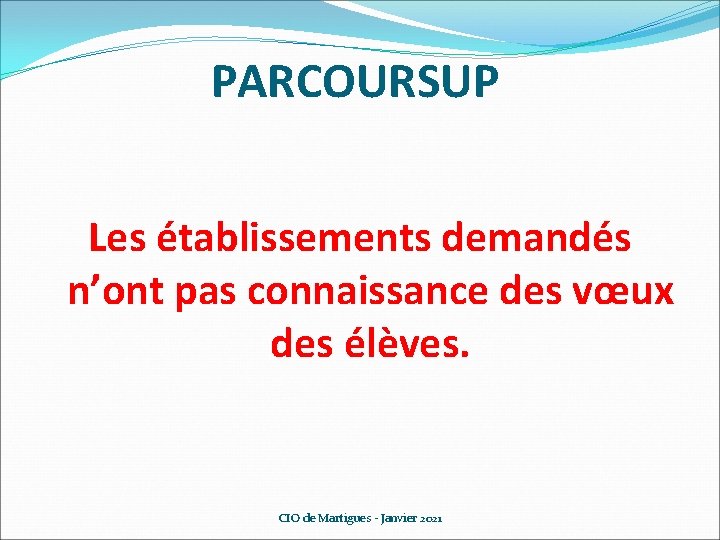 PARCOURSUP

Les établissements demandés n’ont pas connaissance des vœux des élèves.

CIO de Martigues - Janvier 2021